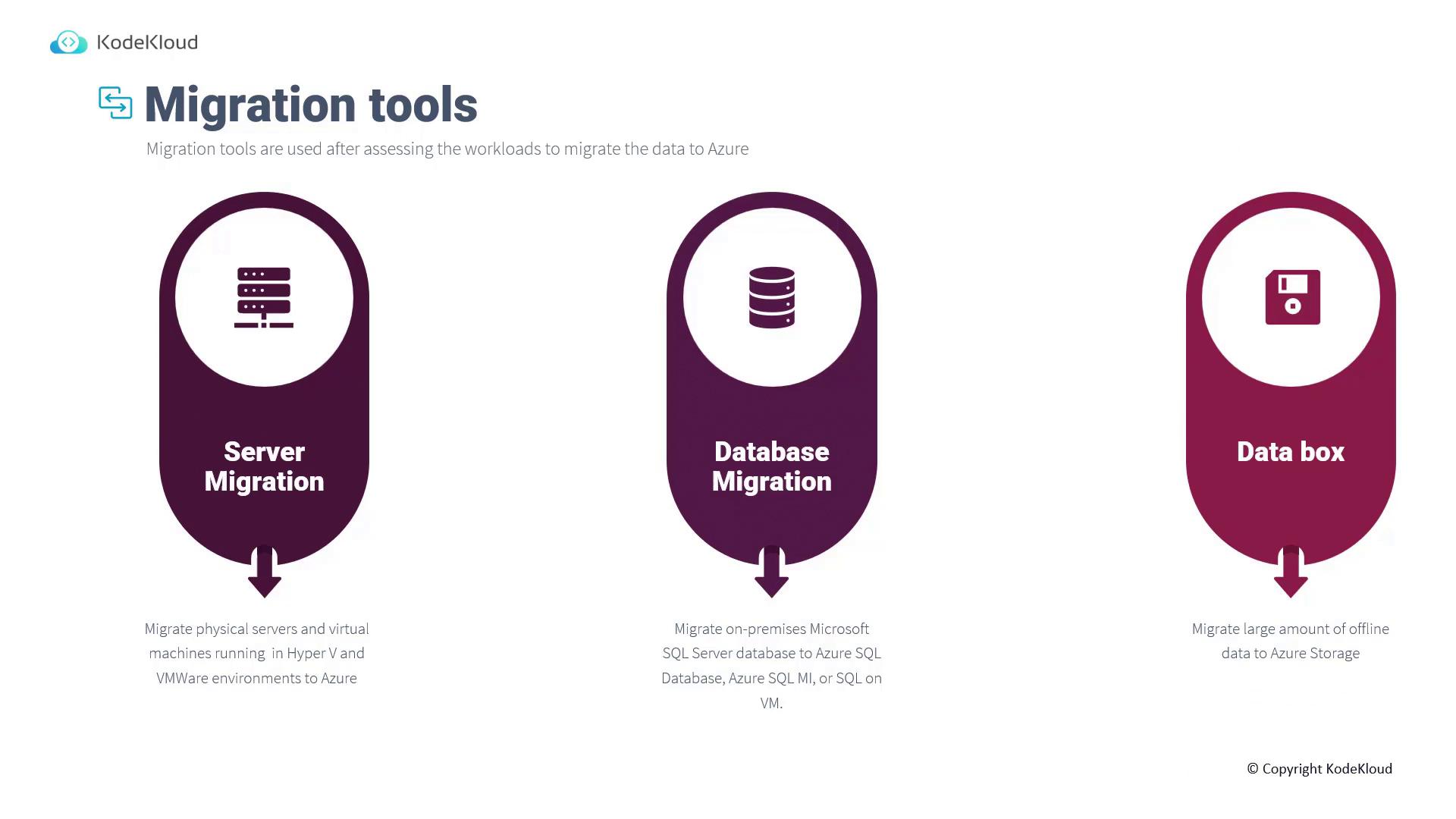 KodeKloud

Migration tools

Migration tools are used after assessing the workloads to migrate the data to Azure

Server Migration

Migrate physical servers and virtual machines running in Hyper V and VMWare environments to Azure

Database Migration

Migrate on-premises Microsoft SQL Server database to Azure SQL Database, Azure SQL MI, or SQL on VM.

Data box

Migrate large amount of offline data to Azure Storage

© Copyright KodeKloud